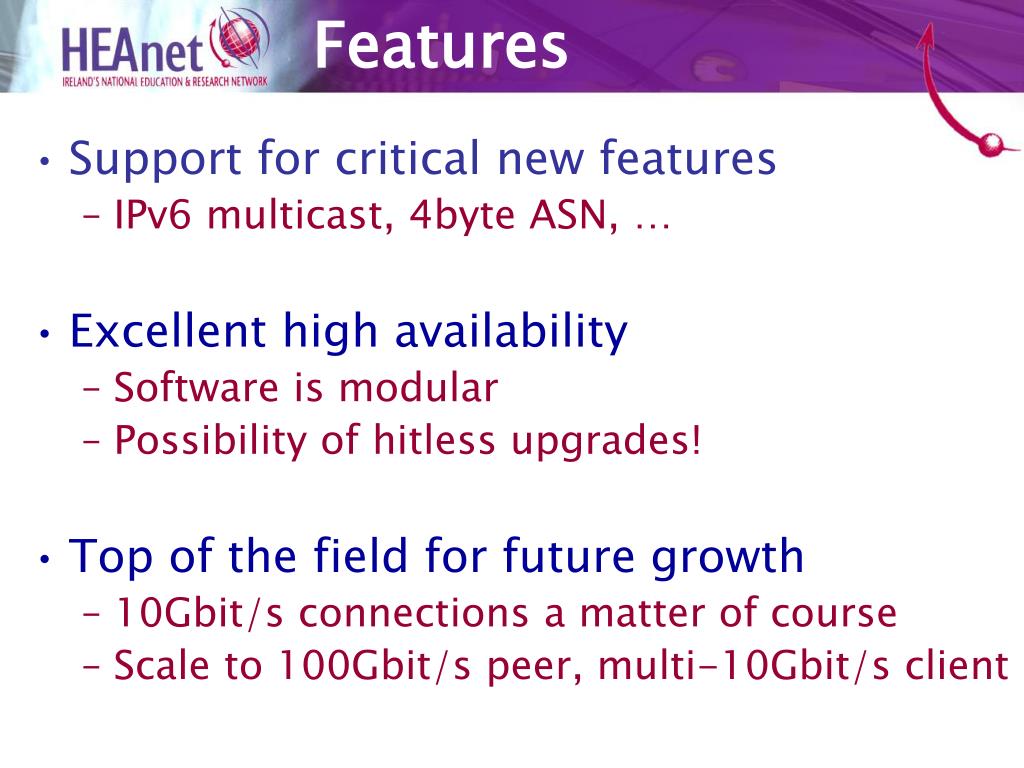 HEAnet
IRELAND'S NATIONAL EDUCATION & RESEARCH NETWORK

Features

• Support for critical new features
– IPv6 multicast, 4byte ASN, …

• Excellent high availability
– Software is modular
– Possibility of hitless upgrades!

• Top of the field for future growth
– 10Gbit/s connections a matter of course
– Scale to 100Gbit/s peer, multi-10Gbit/s client